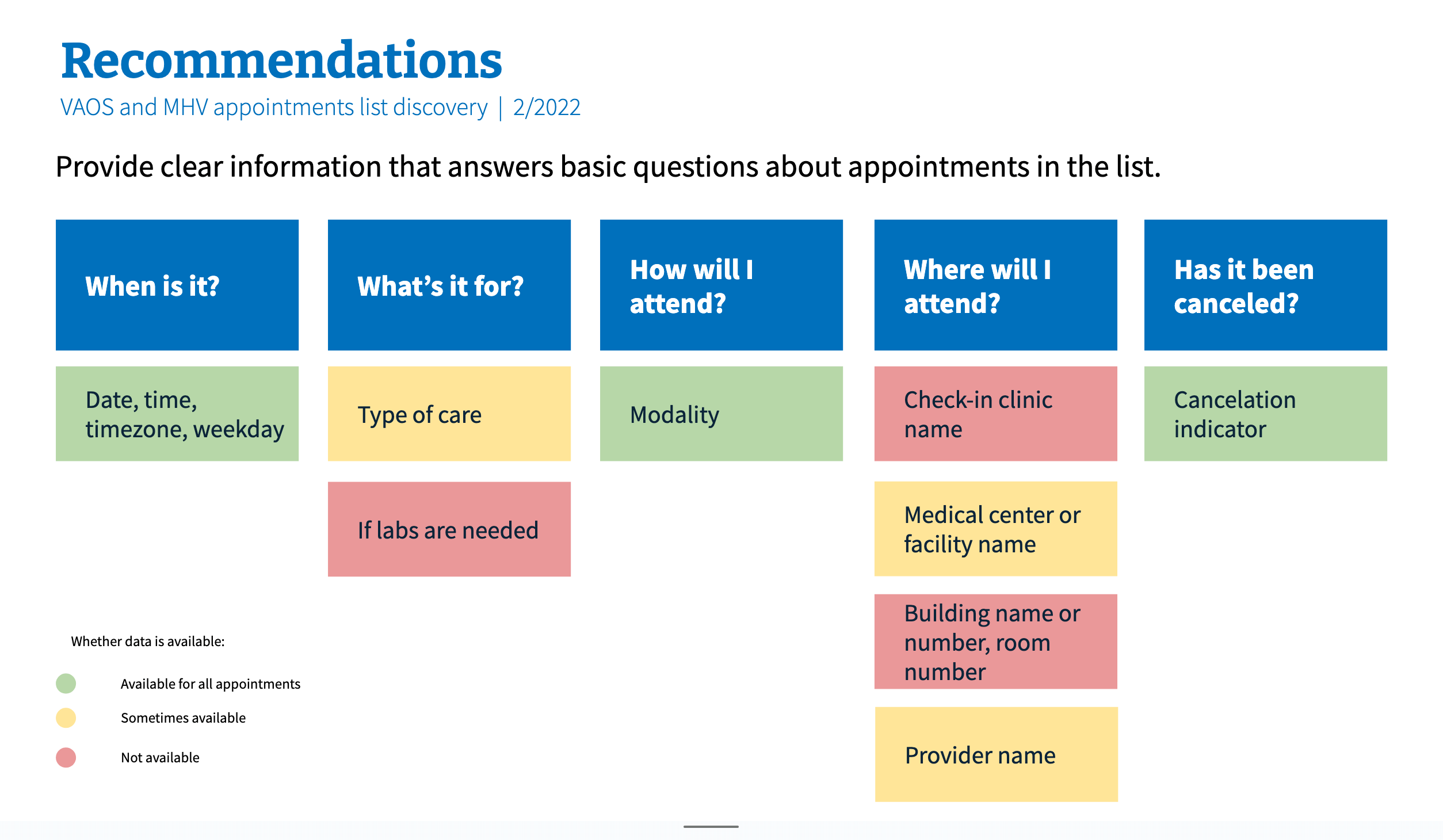 Recommendations
VAOS and MHV appointments list discovery | 2/2022

Provide clear information that answers basic questions about appointments in the list.

When is it?

Date, time, timezone, weekday

What's it for?

Type of care

If labs are needed

How will I attend?

Modality

Where will I attend?

Check-in clinic name

Medical center or facility name

Building name or number, room number

Provider name

Has it been canceled?

Cancelation indicator

Whether data is available:

Available for all appointments

Sometimes available

Not available